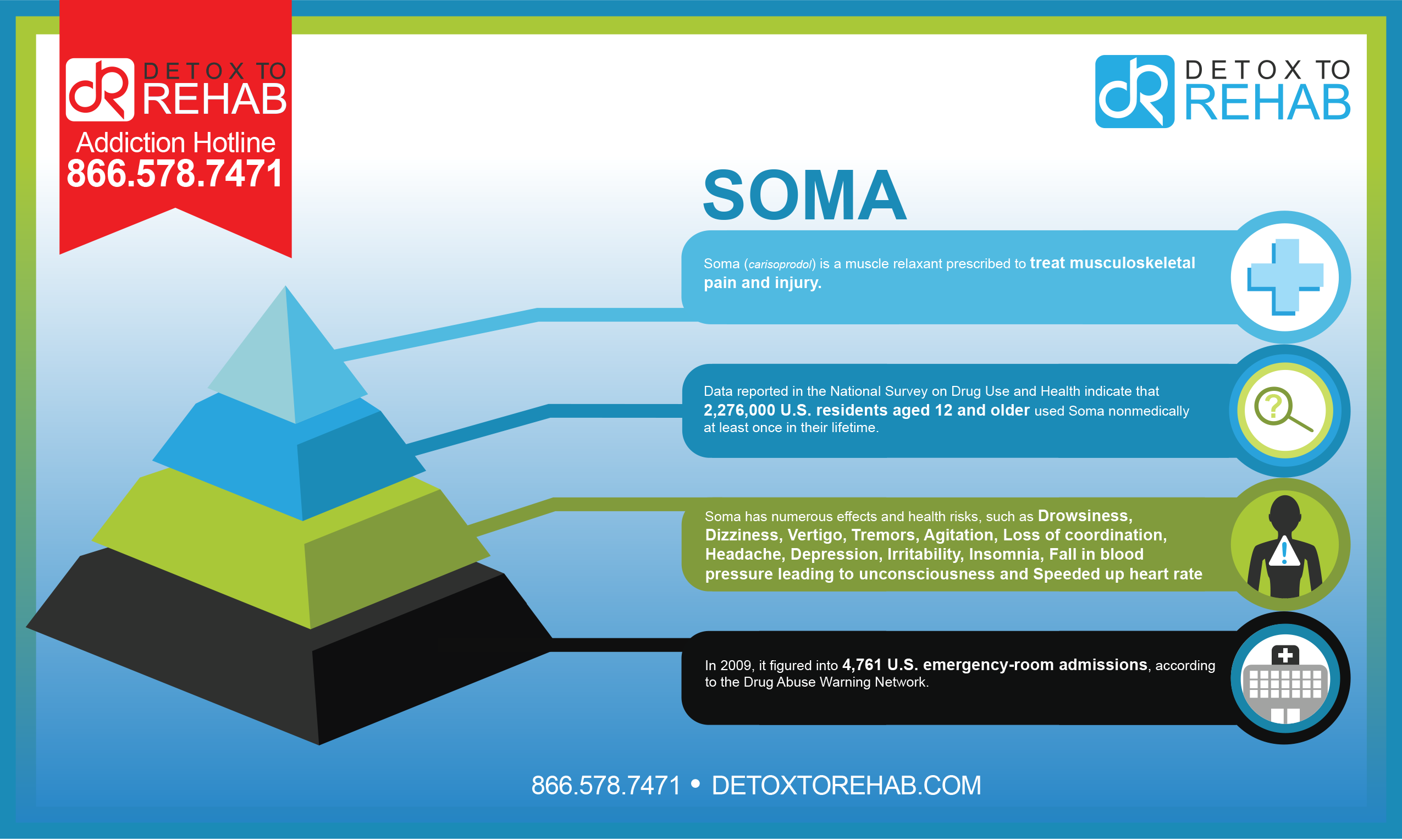 DETOX TO REHAB
Addiction Hotline
866.578.7471

DETOX TO REHAB

SOMA

Soma (carisoprodol) is a muscle relaxant prescribed to treat musculoskeletal pain and injury.

Data reported in the National Survey on Drug Use and Health indicate that 2,276,000 U.S. residents aged 12 and older used Soma nonmedically at least once in their lifetime.

Soma has numerous effects and health risks, such as Drowsiness, Dizziness, Vertigo, Tremors, Agitation, Loss of coordination, Headache, Depression, Irritability, Insomnia, Fall in blood pressure leading to unconsciousness and Speeded up heart rate

In 2009, it figured into 4,761 U.S. emergency-room admissions, according to the Drug Abuse Warning Network.

866.578.7471 • DETOXTOREHAB.COM